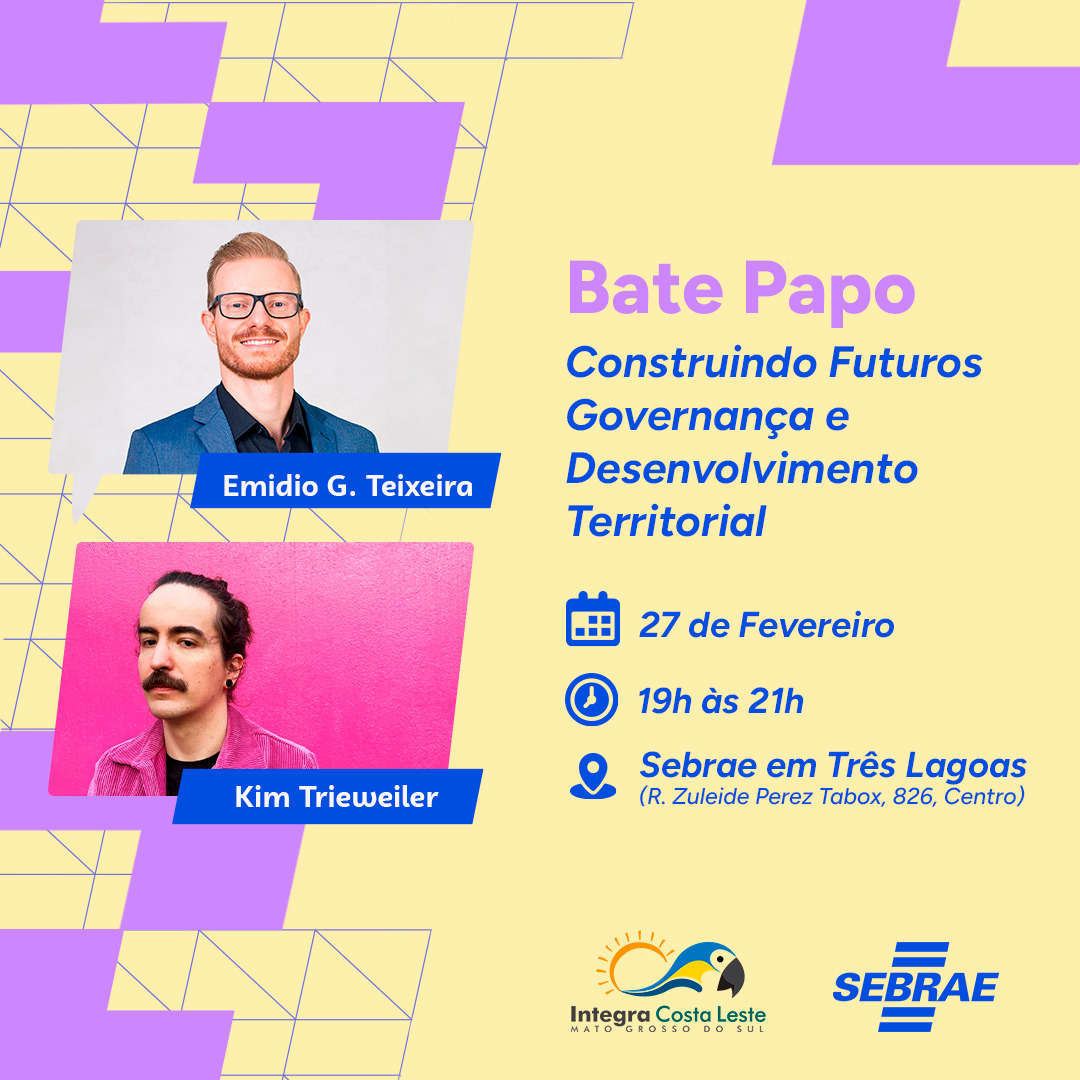 Emidio G. Teixeira

Kim Trieweiler

Bate Papo

Construindo Futuros Governança e Desenvolvimento Territorial

27 de Fevereiro

19h às 21h

Sebrae em Três Lagoas
(R. Zuleide Perez Tabox, 826, Centro)

Integra Costa Leste
MATO GROSSO DO SUL

SEBRAE